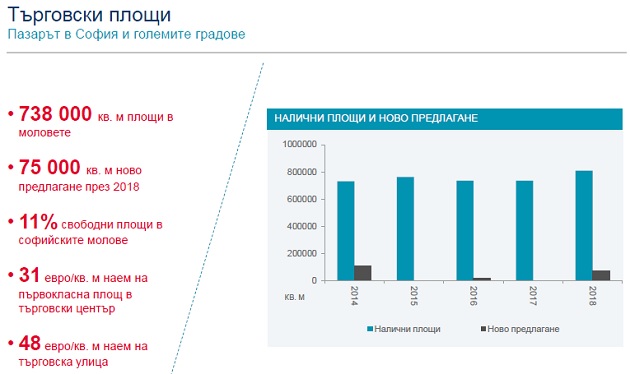 Търговски площи
Пазарът в София и големите градове

• 738 000 кв. м площи в моловете

• 75 000 кв. м ново предлагане през 2018

• 11% свободни площи в софийските молове

• 31 евро/кв. м наем на първокласна площ в търговски център

• 48 евро/кв. м наем на търговска улица

НАЛИЧНИ ПЛОЩИ И НОВО ПРЕДЛАГАНЕ

1000000
800000
600000
400000
200000
0
КВ. М
2014
2015
2016
2017
2018

Налични площи
Ново предлагане